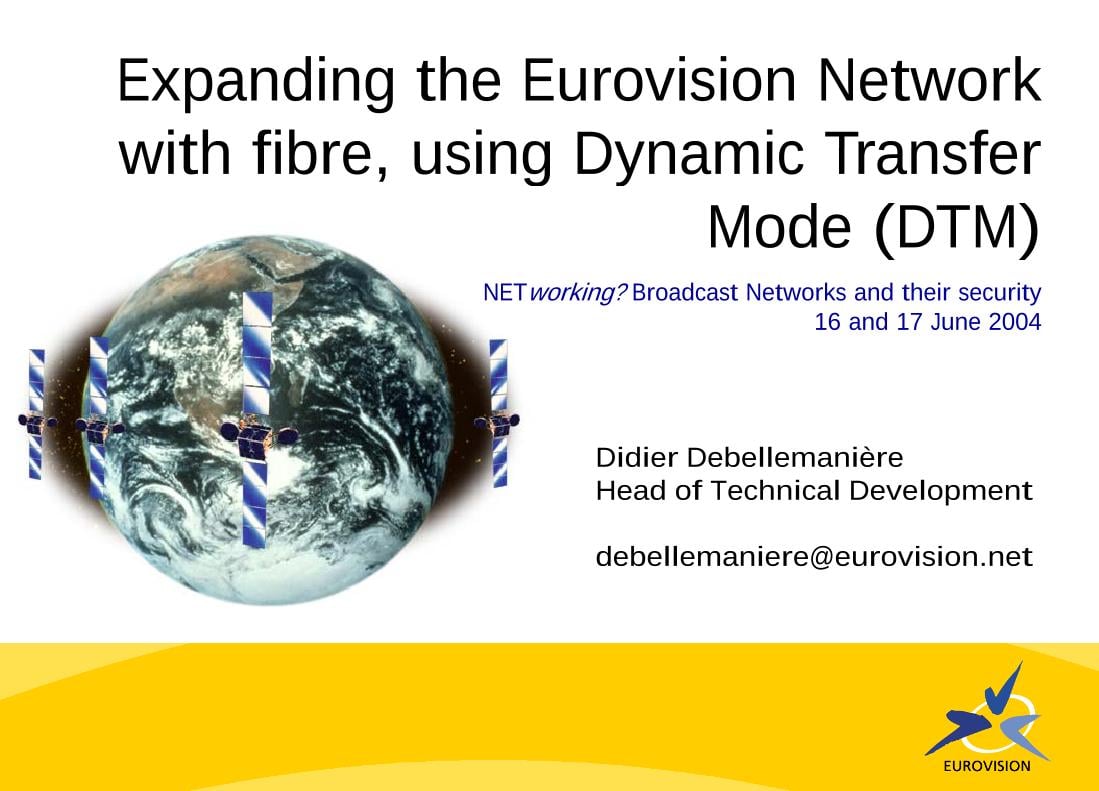 Expanding the Eurovision Network with fibre, using Dynamic Transfer Mode (DTM)

NETworking? Broadcast Networks and their security
16 and 17 June 2004

Didier Debellemanière
Head of Technical Development

debellemaniere@eurovision.net

EUROVISION